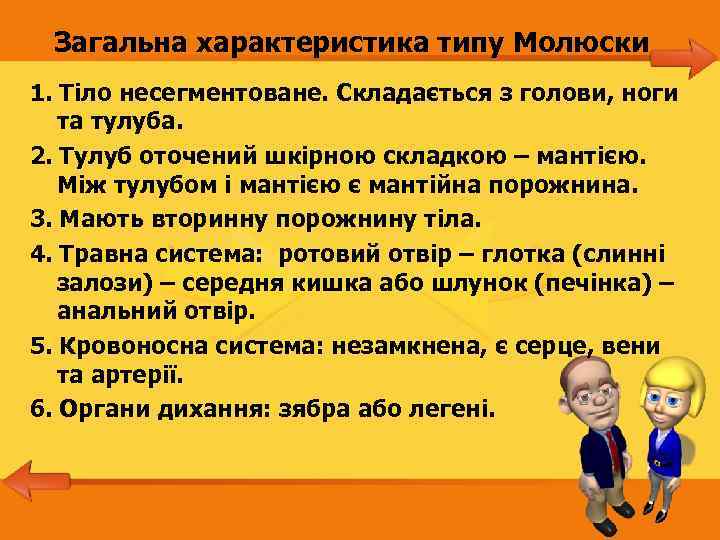 Загальна характеристика типу Молюски

1. Тіло несегментоване. Складається з голови, ноги та тулуба.

2. Тулуб оточений шкірною складкою – мантією. Між тулубом і мантією є мантійна порожнина.

3. Мають вторинну порожнину тіла.

4. Травна система: ротовий отвір – глотка (слинні залози) – середня кишка або шлунок (печінка) – анальний отвір.

5. Кровоносна система: незамкнена, є серце, вени та артерії.

6. Органи дихання: зябра або легені.